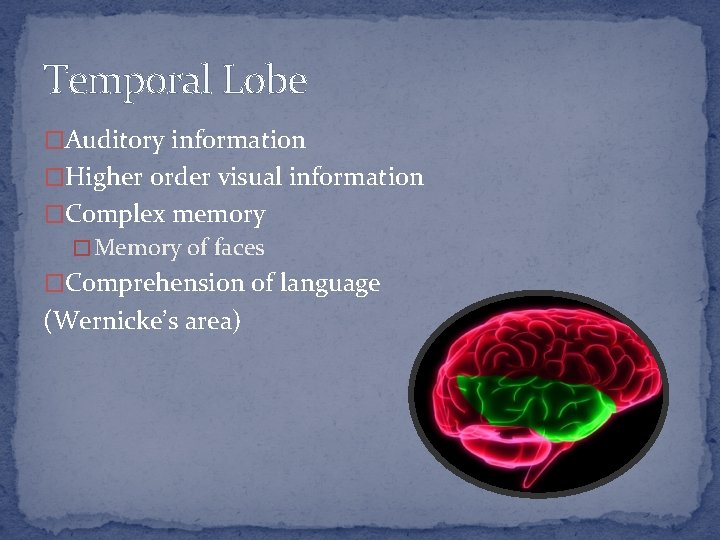 Temporal Lobe

□Auditory information

□Higher order visual information

□Complex memory

□Memory of faces

□Comprehension of language (Wernicke's area)